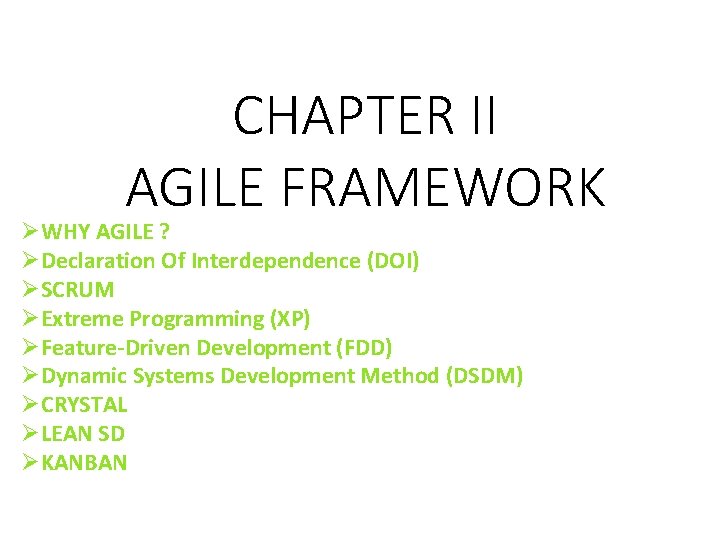 CHAPTER II
AGILE FRAMEWORK

➢ WHY AGILE ?
➢ Declaration Of Interdependence (DOI)
➢ SCRUM
➢ Extreme Programming (XP)
➢ Feature-Driven Development (FDD)
➢ Dynamic Systems Development Method (DSDM)
➢ CRYSTAL
➢ LEAN SD
➢ KANBAN